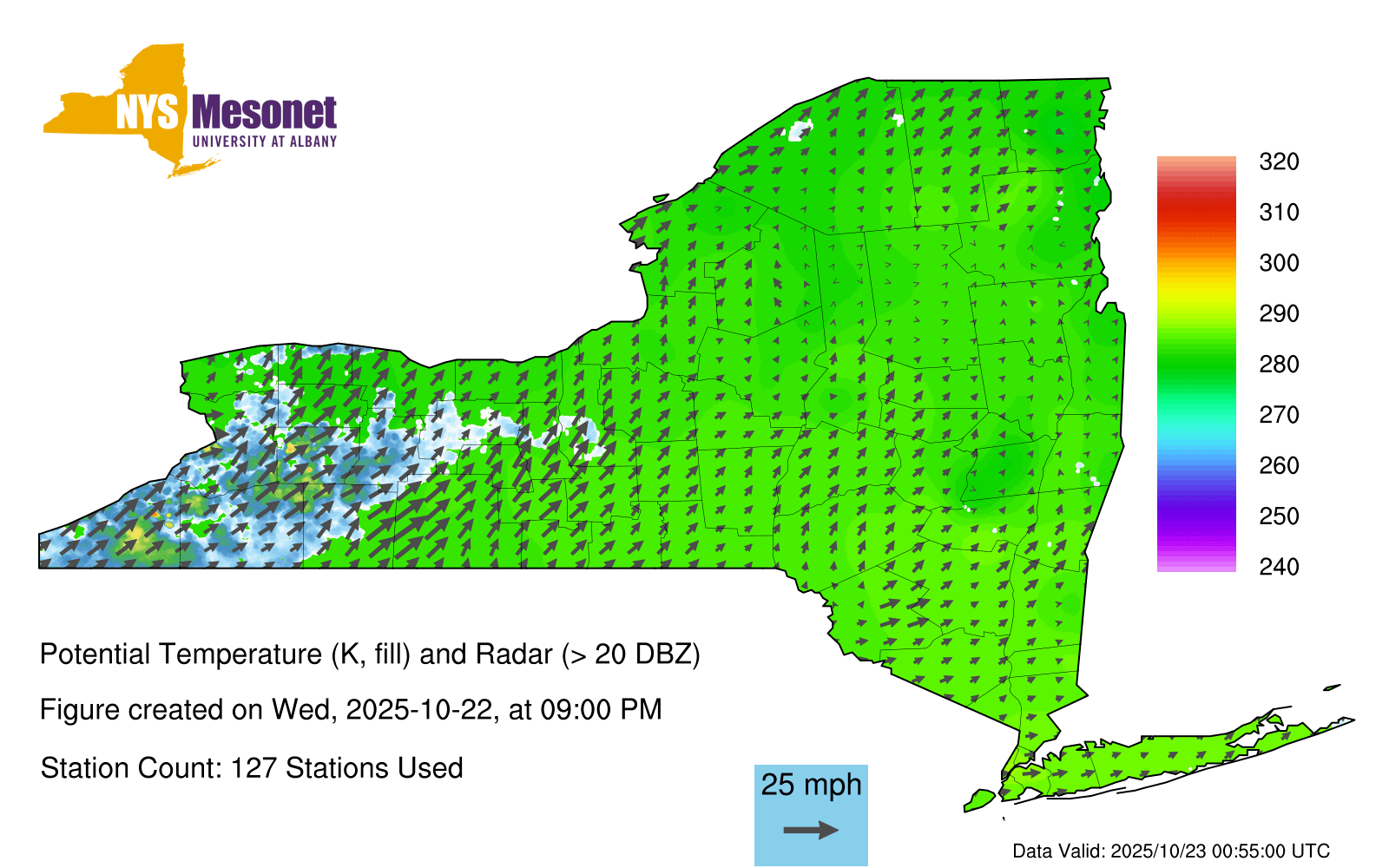 NYS Mesonet
UNIVERSITY AT ALBANY

320
310
300
290
280
270
260
250
240

Potential Temperature (K, fill) and Radar (> 20 DBZ)

Figure created on Wed, 2025-10-22, at 09:00 PM

Station Count: 127 Stations Used

25 mph

Data Valid: 2025/10/23 00:55:00 UTC